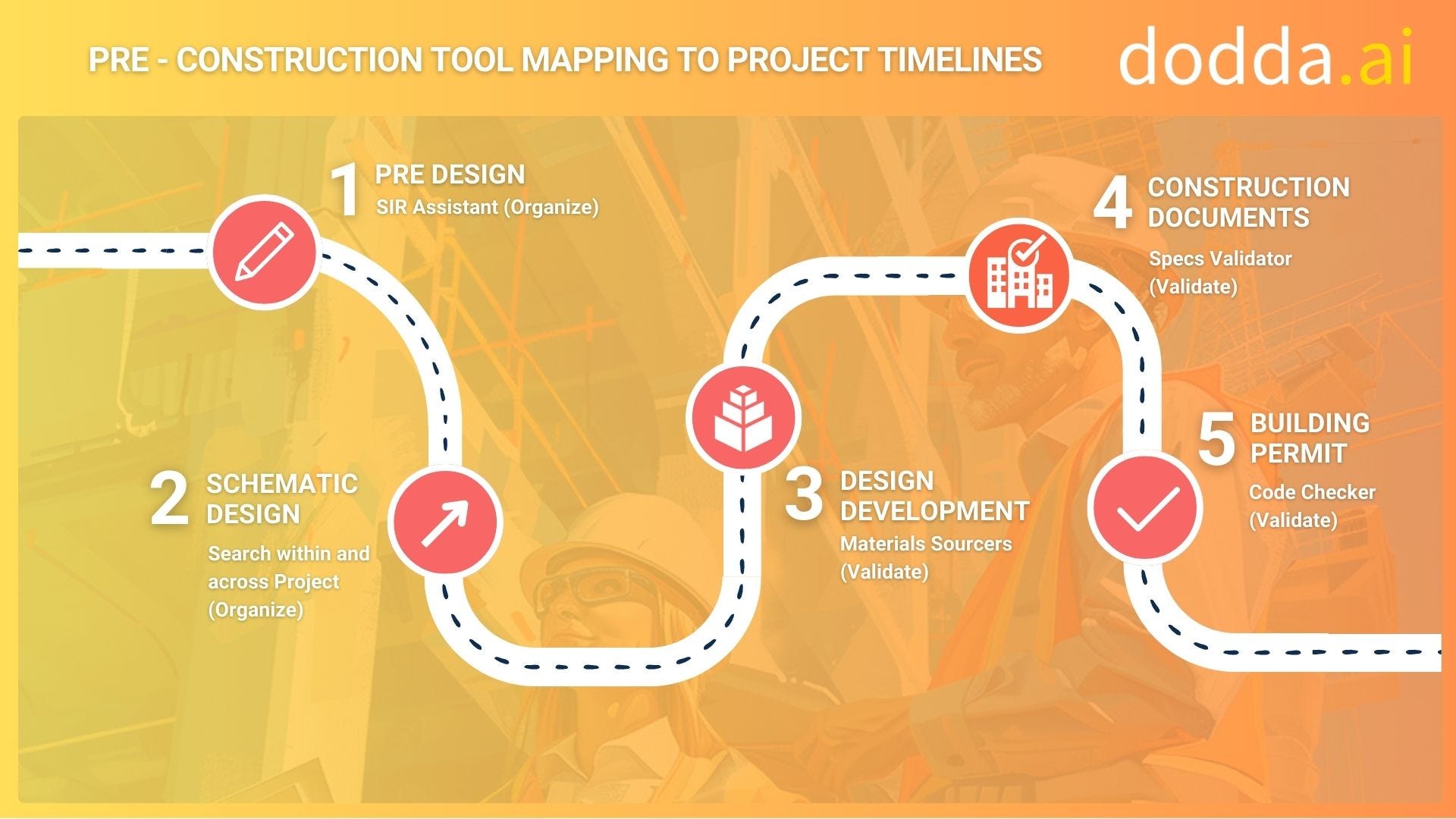 PRE - CONSTRUCTION TOOL MAPPING TO PROJECT TIMELINES

dodda.ai

1 PRE DESIGN
SIR Assistant (Organize)

2 SCHEMATIC DESIGN
Search within and across Project (Organize)

3 DESIGN DEVELOPMENT
Materials Sourcers (Validate)

4 CONSTRUCTION DOCUMENTS
Specs Validator (Validate)

5 BUILDING PERMIT
Code Checker (Validate)